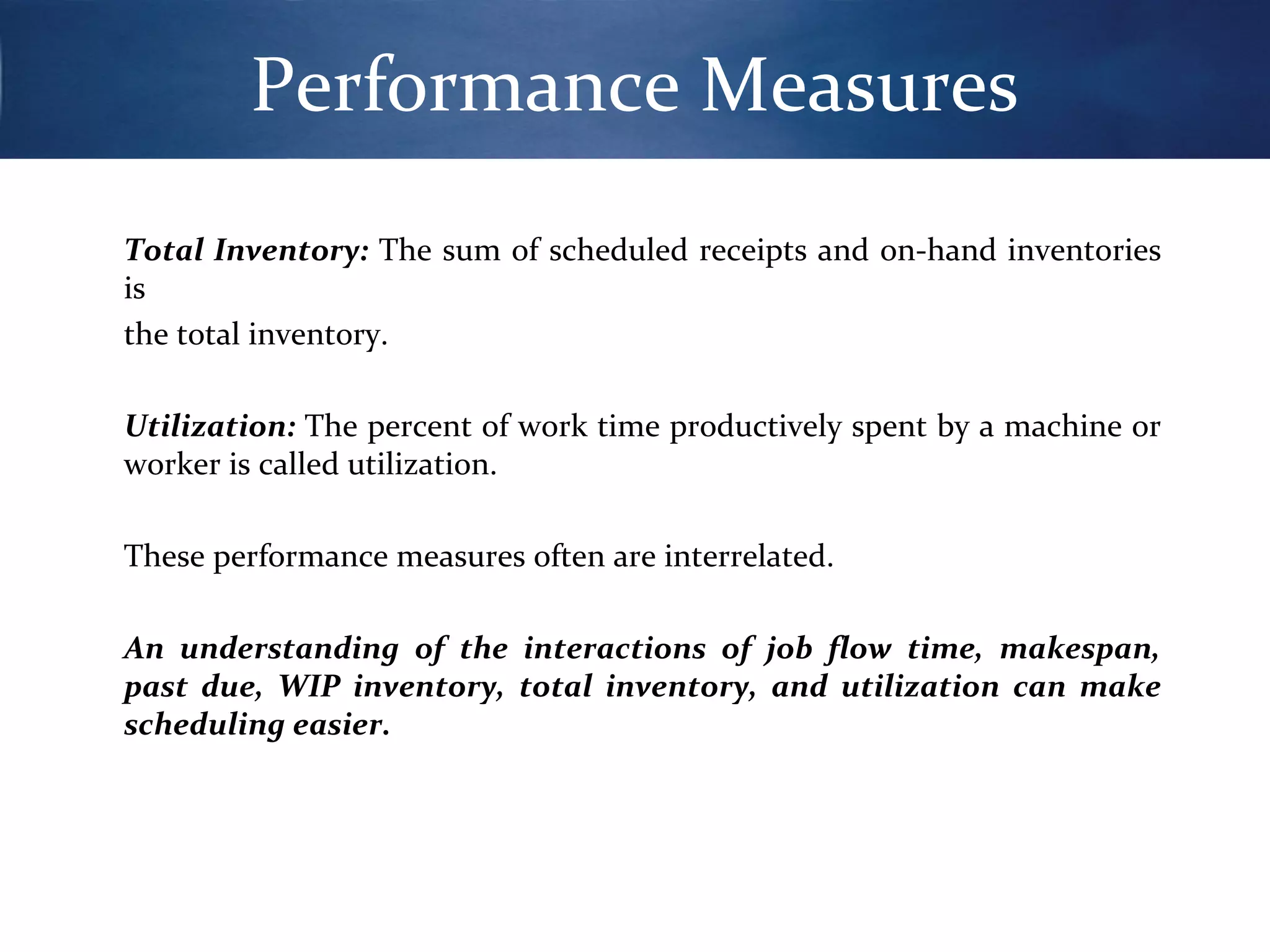 Performance Measures

Total Inventory: The sum of scheduled receipts and on-hand inventories is
the total inventory.

Utilization: The percent of work time productively spent by a machine or worker is called utilization.

These performance measures often are interrelated.

An understanding of the interactions of job flow time, makespan, past due, WIP inventory, total inventory, and utilization can make scheduling easier.